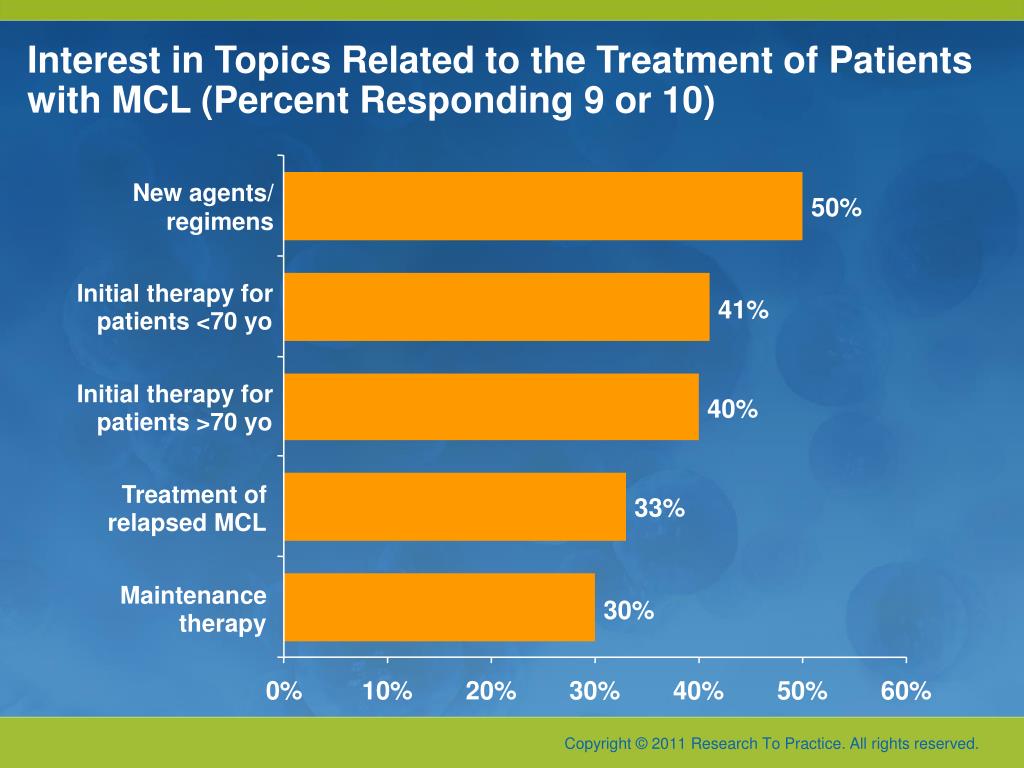 Interest in Topics Related to the Treatment of Patients with MCL (Percent Responding 9 or 10)

New agents/ regimens
50%

Initial therapy for patients <70 yo
41%

Initial therapy for patients >70 yo
40%

Treatment of relapsed MCL
33%

Maintenance therapy
30%

0%
10%
20%
30%
40%
50%
60%

Copyright © 2011 Research To Practice. All rights reserved.